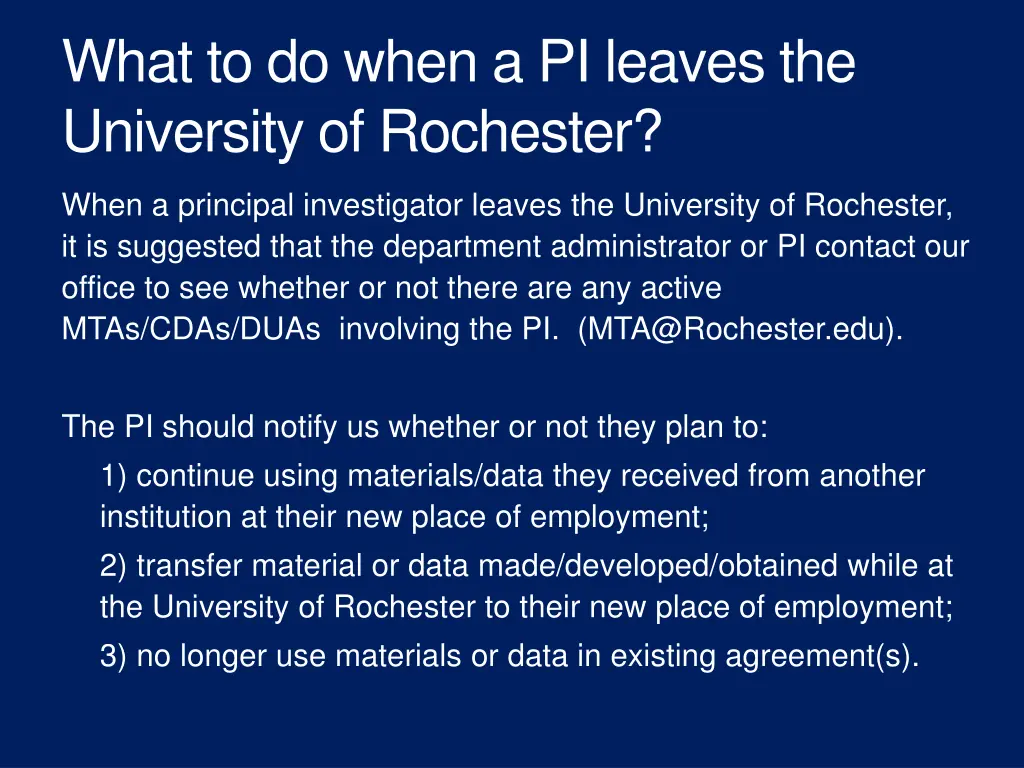 What to do when a PI leaves the University of Rochester?

When a principal investigator leaves the University of Rochester, it is suggested that the department administrator or PI contact our office to see whether or not there are any active MTAs/CDAs/DUAs involving the PI. (MTA@Rochester.edu).

The PI should notify us whether or not they plan to:

1) continue using materials/data they received from another institution at their new place of employment;

2) transfer material or data made/developed/obtained while at the University of Rochester to their new place of employment;

3) no longer use materials or data in existing agreement(s).